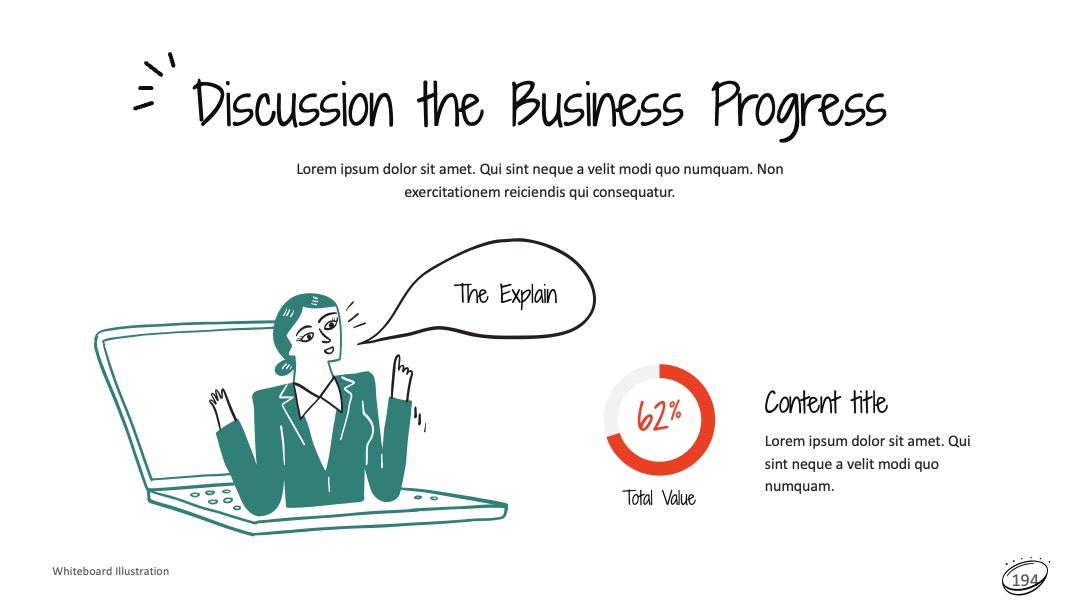 Discussion the Business Progress

Lorem ipsum dolor sit amet. Qui sint neque a velit modi quo numquam. Non exercitationem reiciendis qui consequatur.

The Explain

62%

Total Value

Content title

Lorem ipsum dolor sit amet. Qui sint neque a velit modi quo numquam.

Whiteboard Illustration

194